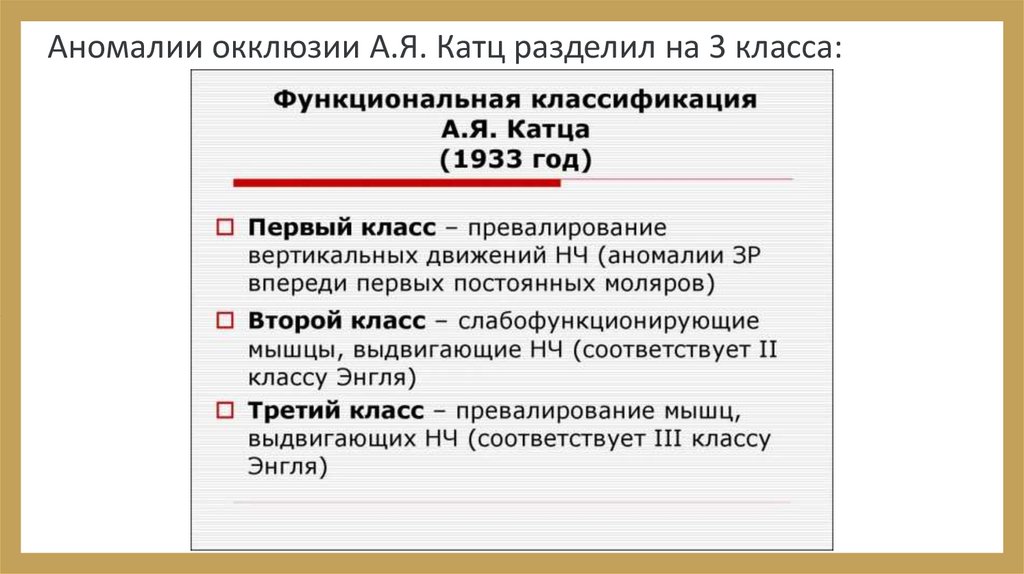 Аномалии окклюзии А.Я. Катц разделил на 3 класса:

Функциональная классификация А.Я. Катца (1933 год)

Первый класс – превалирование вертикальных движений НЧ (аномалии ЗР впереди первых постоянных моляров)

Второй класс – слабофункционирующие мышцы, выдвигающие НЧ (соответствует II классу Энгля)

Третий класс – превалирование мышц, выдвигающих НЧ (соответствует III классу Энгля)